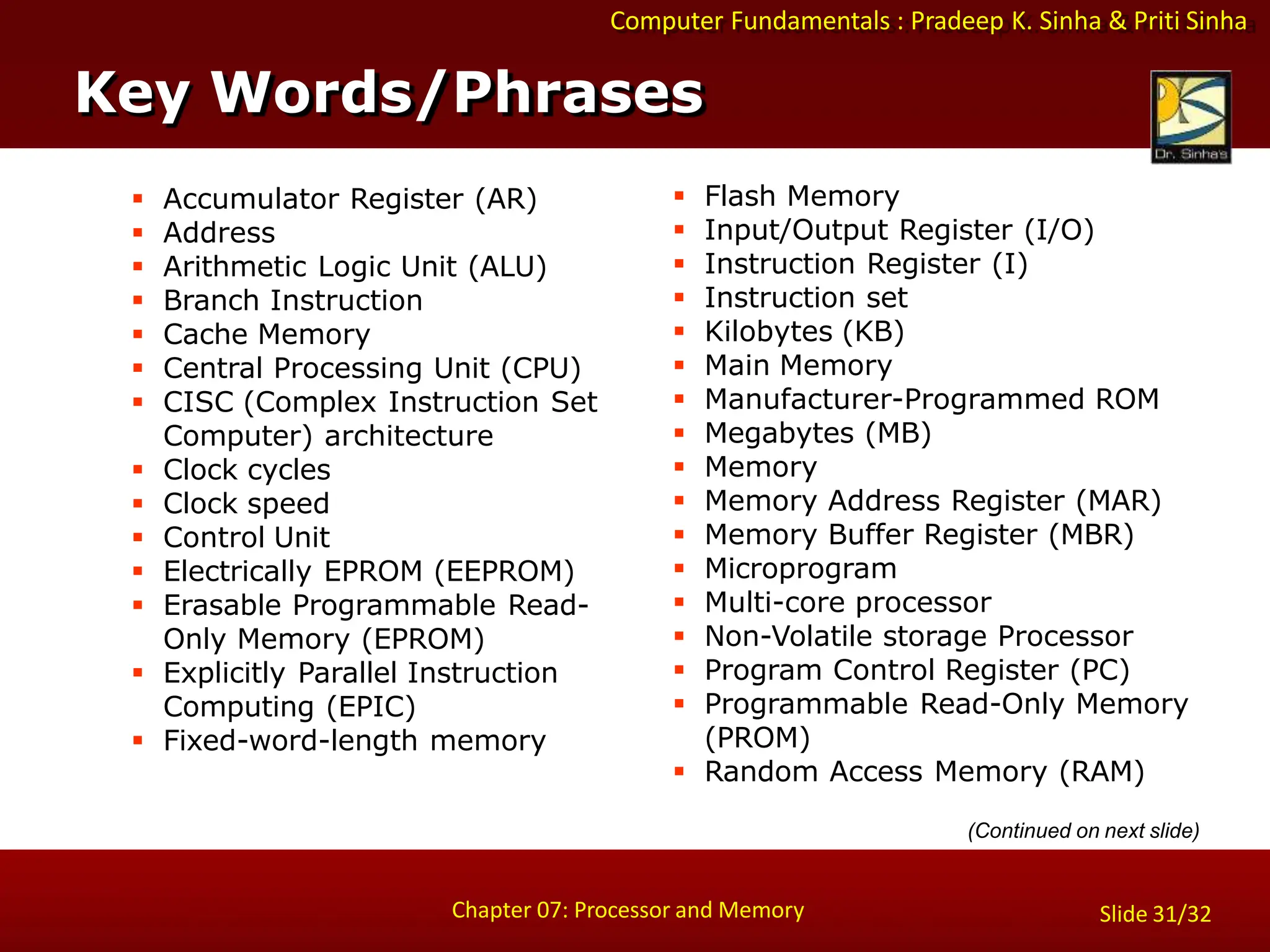 Computer Fundamentals : Pradeep K. Sinha & Priti Sinha

Key Words/Phrases

Dr. Sinha's

- Accumulator Register (AR)
- Address
- Arithmetic Logic Unit (ALU)
- Branch Instruction
- Cache Memory
- Central Processing Unit (CPU)
- CISC (Complex Instruction Set Computer) architecture
- Clock cycles
- Clock speed
- Control Unit
- Electrically EPROM (EEPROM)
- Erasable Programmable Read-Only Memory (EPROM)
- Explicitly Parallel Instruction Computing (EPIC)
- Fixed-word-length memory

- Flash Memory
- Input/Output Register (I/O)
- Instruction Register (I)
- Instruction set
- Kilobytes (KB)
- Main Memory
- Manufacturer-Programmed ROM
- Megabytes (MB)
- Memory
- Memory Address Register (MAR)
- Memory Buffer Register (MBR)
- Microprogram
- Multi-core processor
- Non-Volatile storage Processor
- Program Control Register (PC)
- Programmable Read-Only Memory (PROM)
- Random Access Memory (RAM)

(Continued on next slide)

Chapter 07: Processor and Memory

Slide 31/32